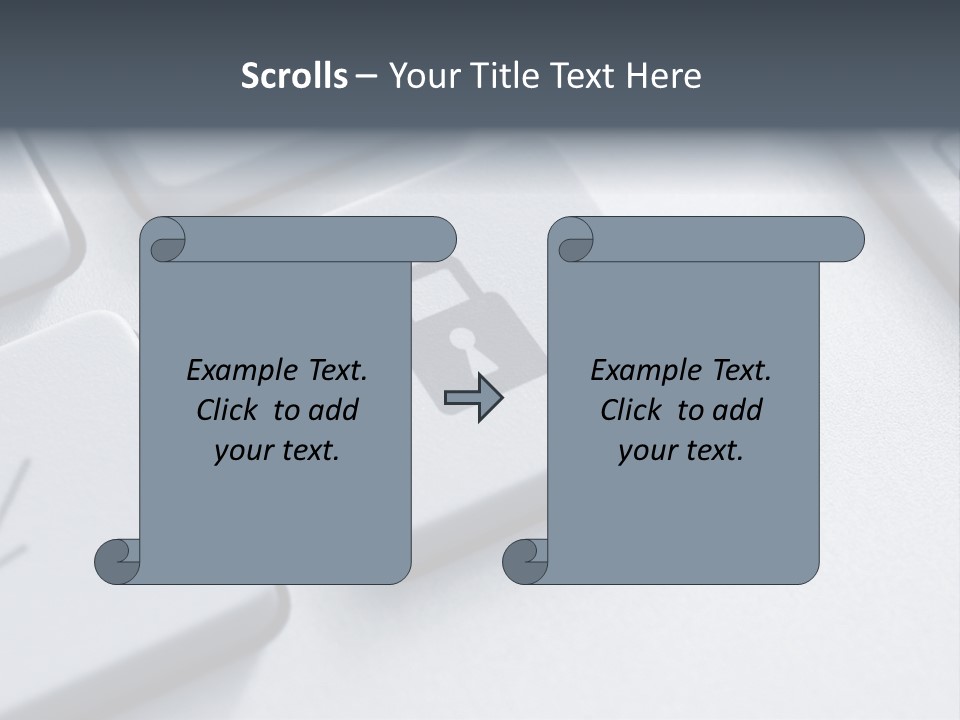 Scrolls – Your Title Text Here

Example Text. Click to add your text.

Example Text. Click to add your text.